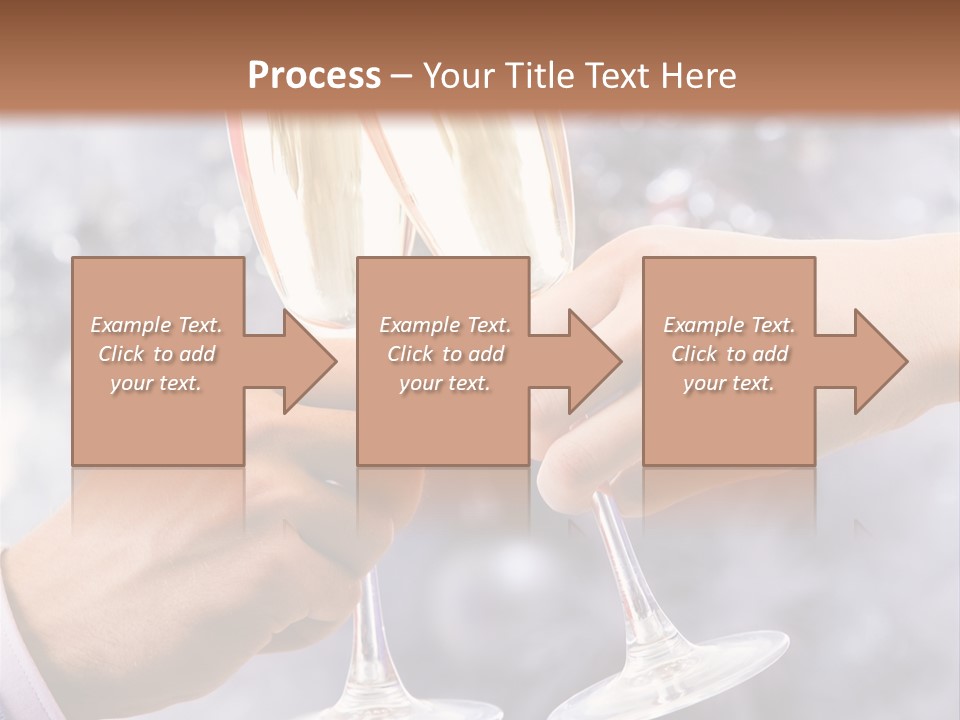 Process – Your Title Text Here

Example Text. Click to add your text.

Example Text. Click to add your text.

Example Text. Click to add your text.